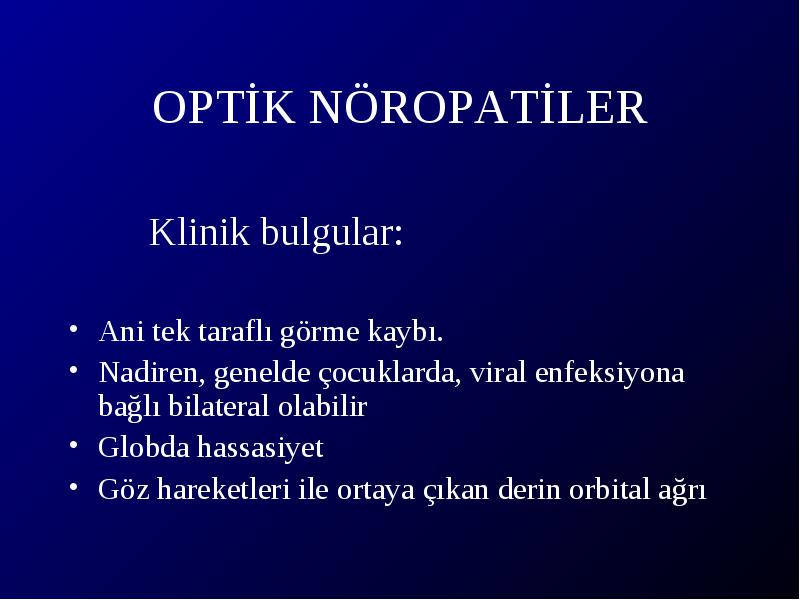 OPTİK NÖROPATİLER

Klinik bulgular:

• Ani tek taraflı görme kaybı.
• Nadiren, genelde çocuklarda, viral enfeksiyona bağlı bilateral olabilir
• Globda hassasiyet
• Göz hareketleri ile ortaya çıkan derin orbital ağrı